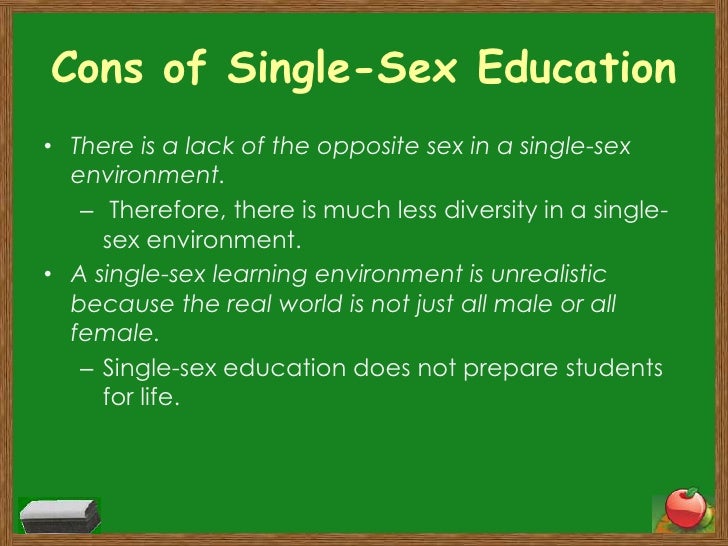 Cons of Single-Sex Education

• There is a lack of the opposite sex in a single-sex environment.
 – Therefore, there is much less diversity in a single-sex environment.
• A single-sex learning environment is unrealistic because the real world is not just all male or all female.
 – Single-sex education does not prepare students for life.